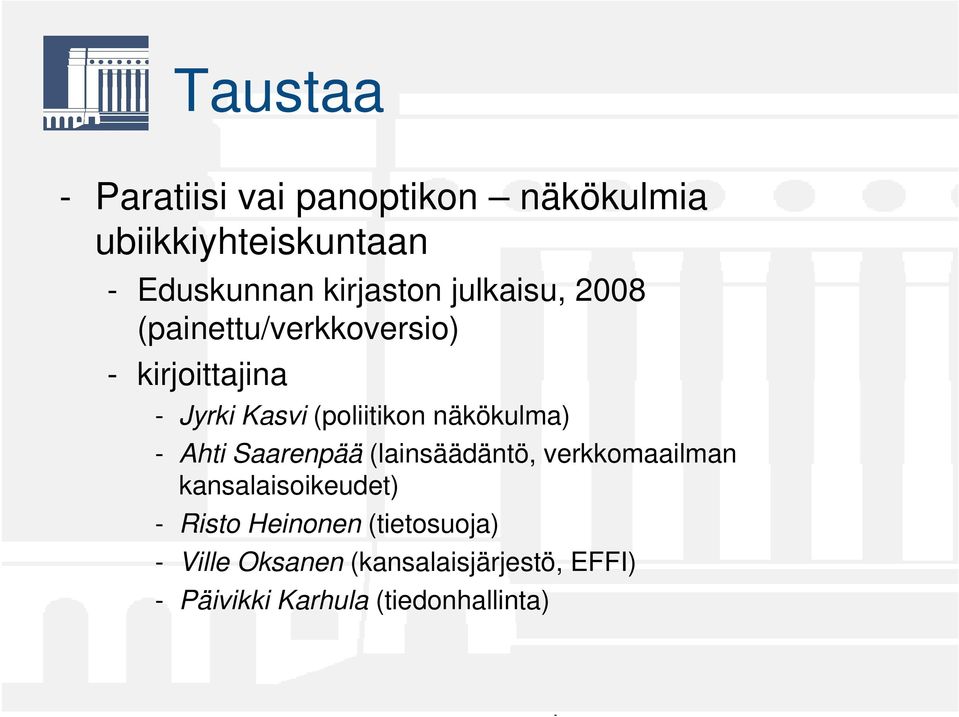 Taustaa

- Paratiisi vai panoptikon – näkökulmia ubiikkiyhteiskuntaan
  - Eduskunnan kirjaston julkaisu, 2008 (painettu/verkkoversio)
  - kirjoittajina
    - Jyrki Kasvi (poliitikon näkökulma)
    - Ahti Saarenpää (lainsäädäntö, verkkomaailman kansalaisoikeudet)
    - Risto Heinonen (tietosuoja)
    - Ville Oksanen (kansalaisjärjestö, EFFI)
    - Päivikki Karhula (tiedonhallinta)